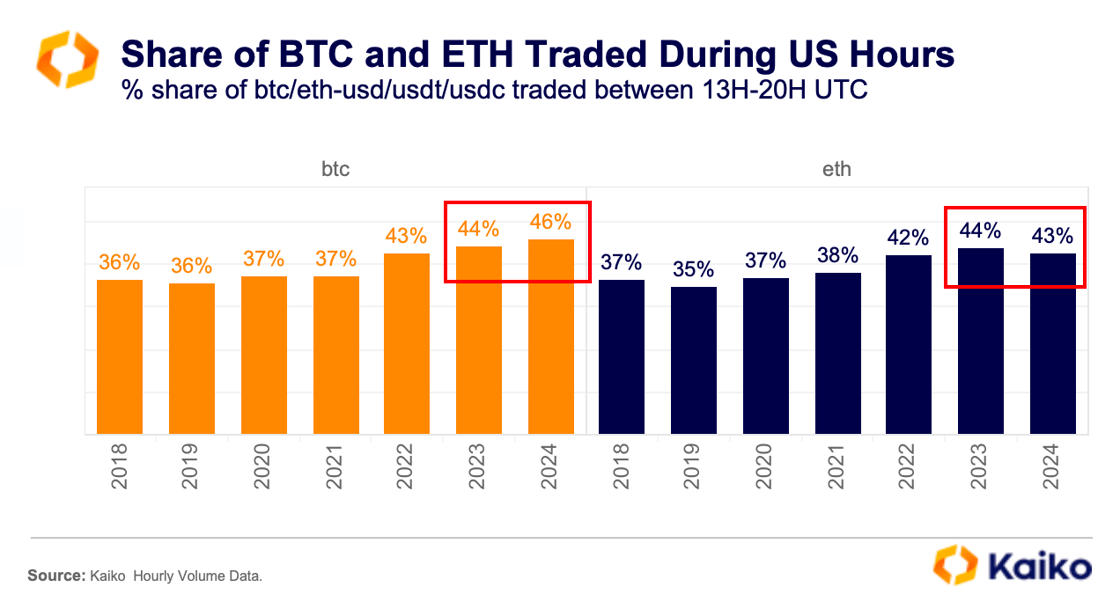 Share of BTC and ETH Traded During US Hours
% share of btc/eth-usd/usdt/usdc traded between 13H-20H UTC

btc

36%
36%
37%
37%
43%
44%
46%

2018
2019
2020
2021
2022
2023
2024

eth

37%
35%
37%
38%
42%
44%
43%

2018
2019
2020
2021
2022
2023
2024

Source: Kaiko Hourly Volume Data.

Kaiko